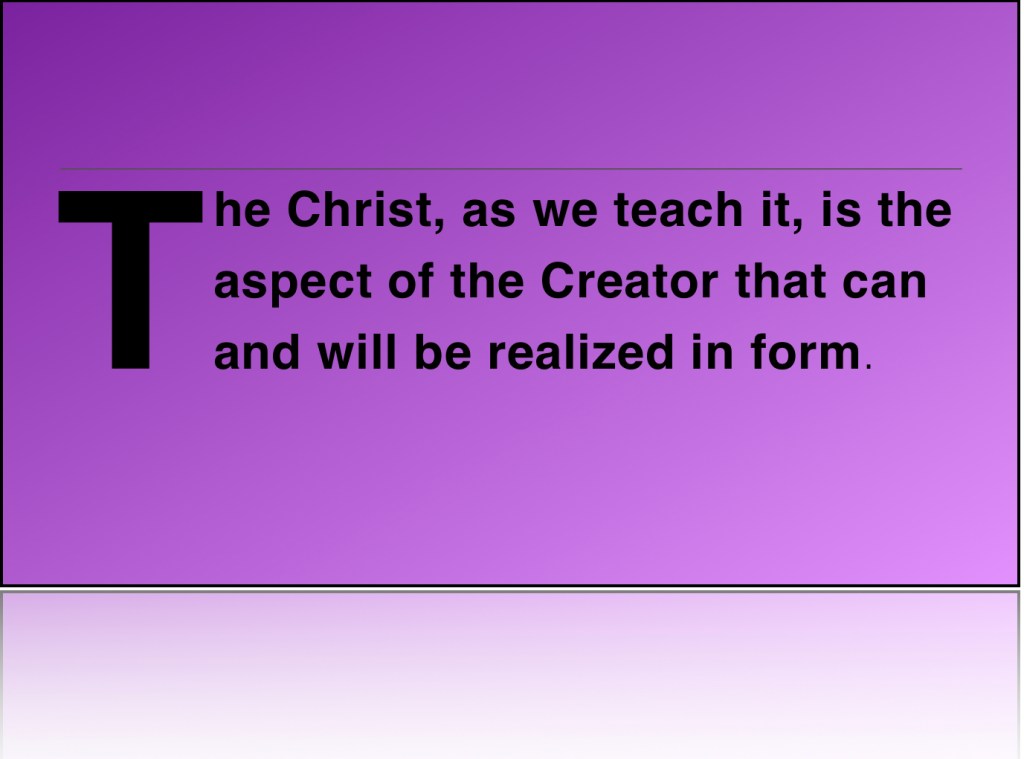 The Christ, as we teach it, is the aspect of the Creator that can and will be realized in form.